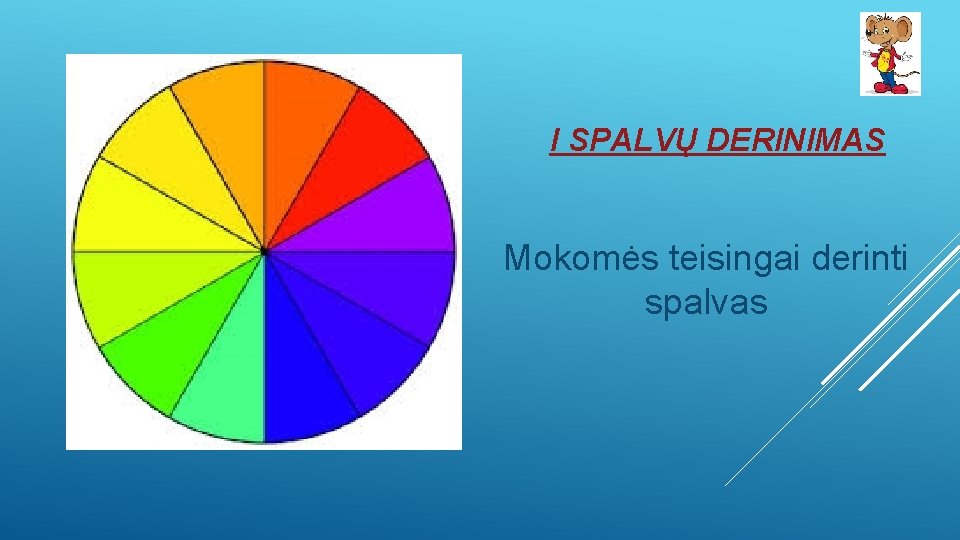 I SPALVŲ DERINIMAS

Mokomės teisingai derinti spalvas